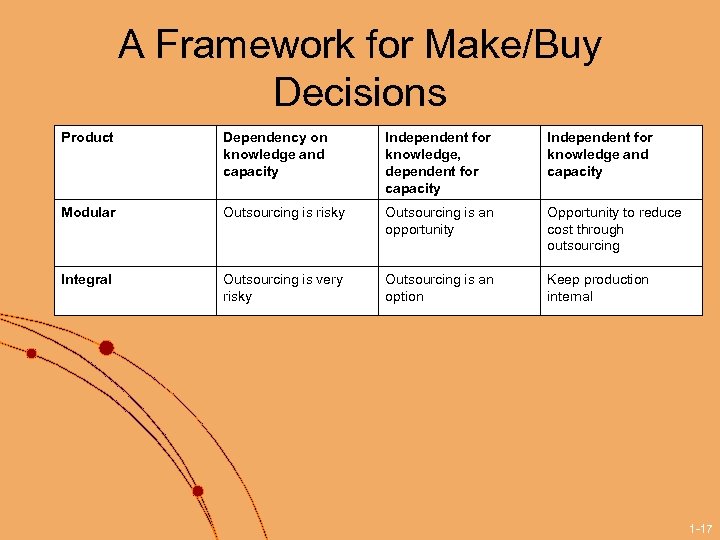 A Framework for Make/Buy Decisions

| Product | Dependency on knowledge and capacity | Independent for knowledge, dependent for capacity | Independent for knowledge and capacity |
|---|---|---|---|
| Modular | Outsourcing is risky | Outsourcing is an opportunity | Opportunity to reduce cost through outsourcing |
| Integral | Outsourcing is very risky | Outsourcing is an option | Keep production internal |

1-17